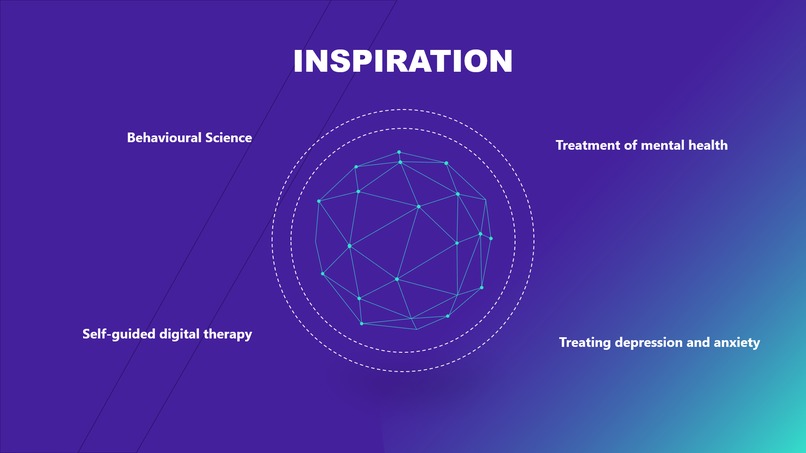 INSPIRATION

Behavioural Science

Treatment of mental health

Self-guided digital therapy

Treating depression and anxiety